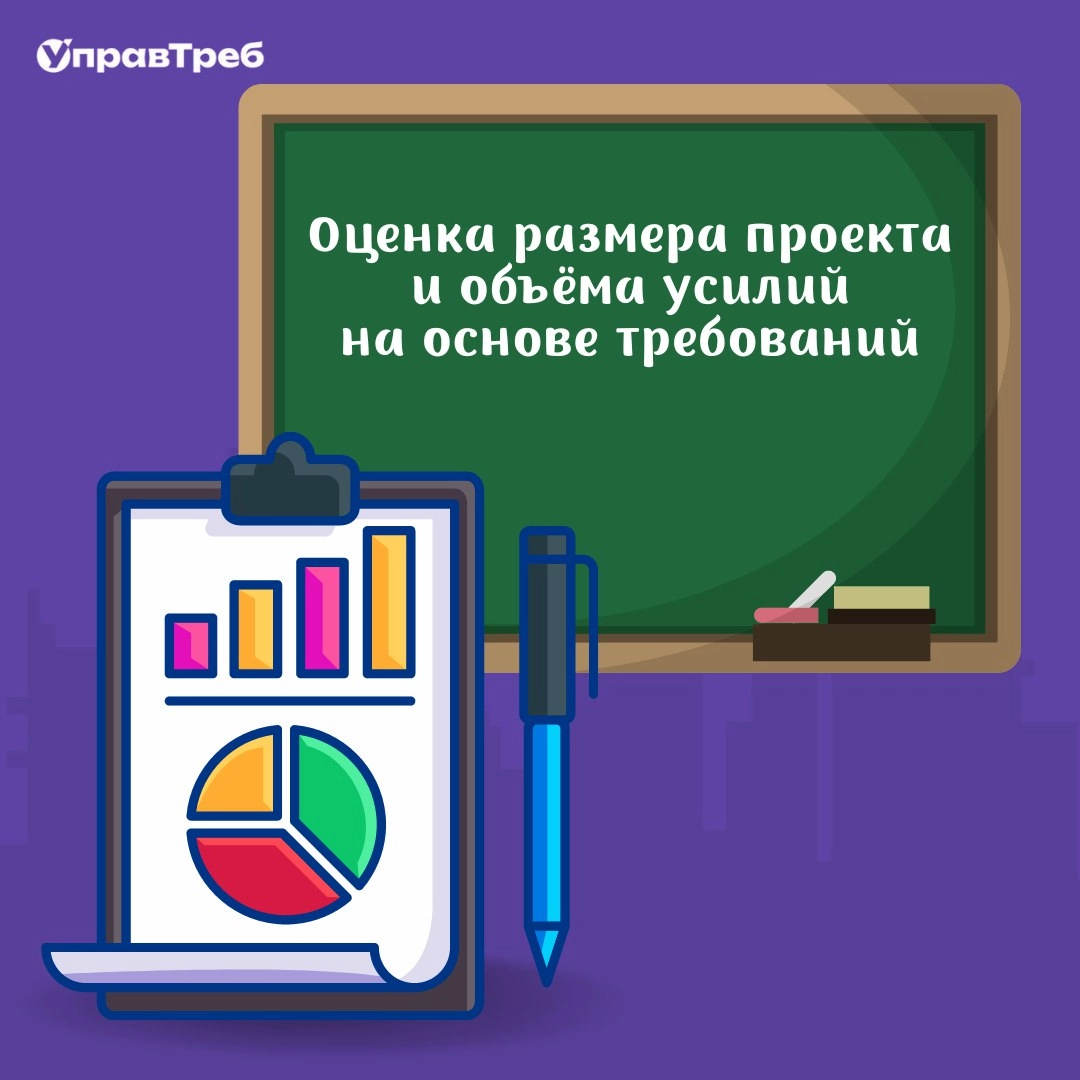 УправТреб

Оценка размера проекта и объёма усилий на основе требований